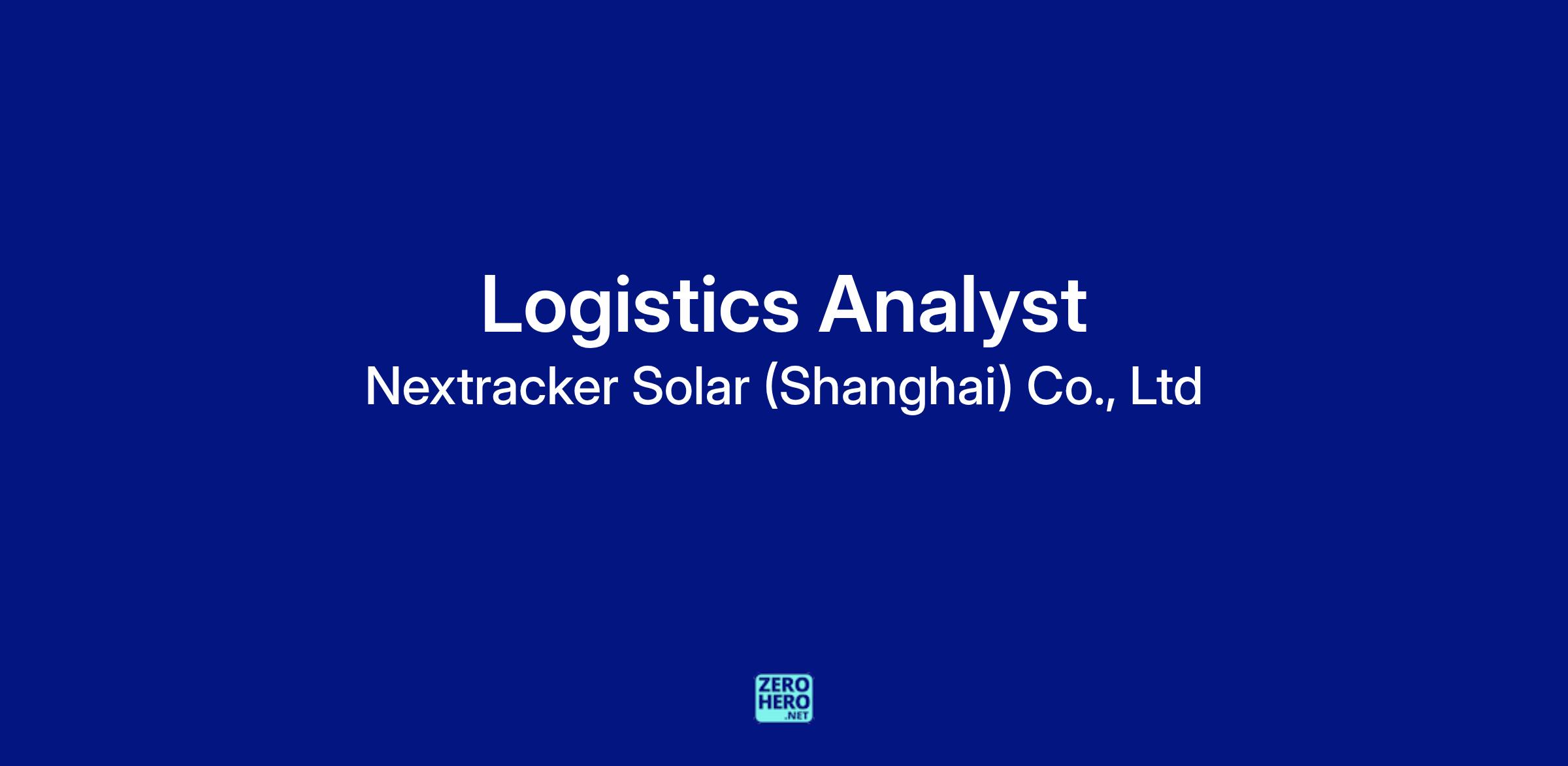 Logistics Analyst
Nextracker Solar (Shanghai) Co., Ltd

ZERO
HERO
.NET